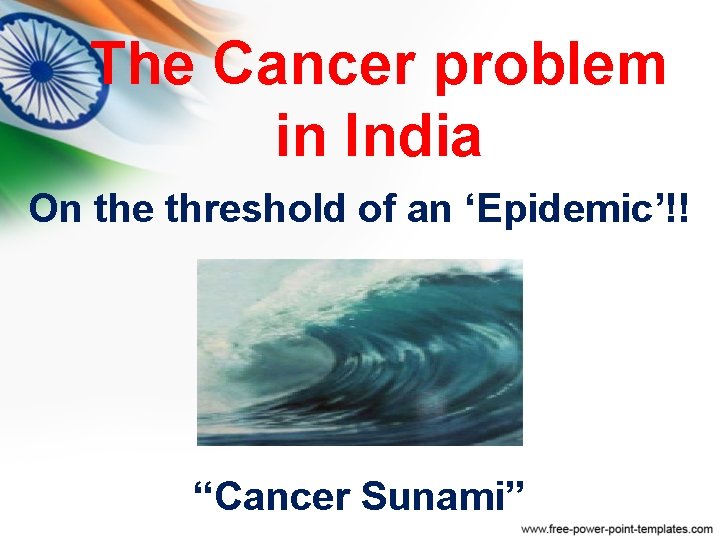 The Cancer problem in India

On the threshold of an ‘Epidemic’!!

“Cancer Sunami”

www.free-power-point-templates.com